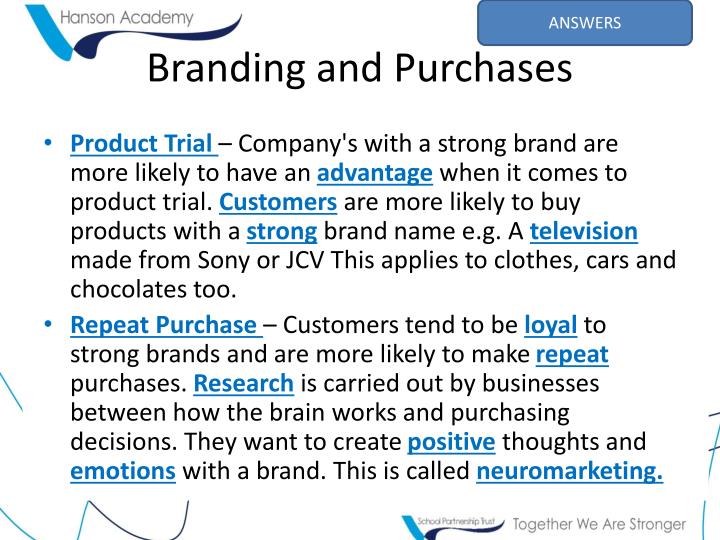 Hanson Academy

ANSWERS

Branding and Purchases

• Product Trial – Company's with a strong brand are more likely to have an advantage when it comes to product trial. Customers are more likely to buy products with a strong brand name e.g. A television made from Sony or JCV This applies to clothes, cars and chocolates too.

• Repeat Purchase – Customers tend to be loyal to strong brands and are more likely to make repeat purchases. Research is carried out by businesses between how the brain works and purchasing decisions. They want to create positive thoughts and emotions with a brand. This is called neuromarketing.

School Partnership Trust Together We Are Stronger